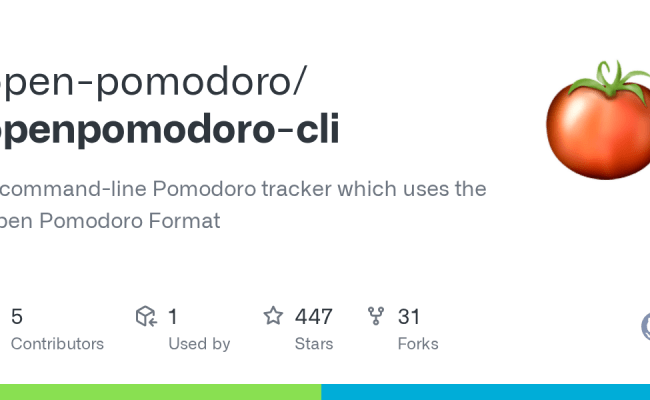 pen-pomodoro/
penpomodoro-cli

command-line Pomodoro tracker which uses the pen Pomodoro Format

5
Contributors

1
Used by

447
Stars

31
Forks